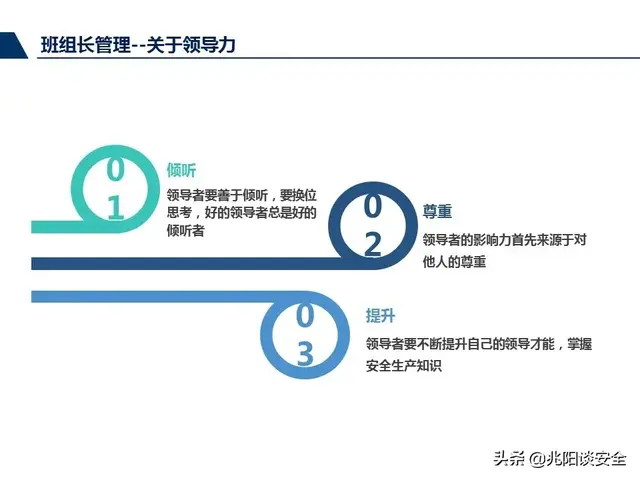 班组长管理--关于领导力

01
倾听
领导者要善于倾听，要换位思考，好的领导者总是好的倾听者

02
尊重
领导者的影响力首先来源于对他人的尊重

03
提升
领导者要不断提升自己的领导才能，掌握安全生产知识

头条 @兆阳谈安全